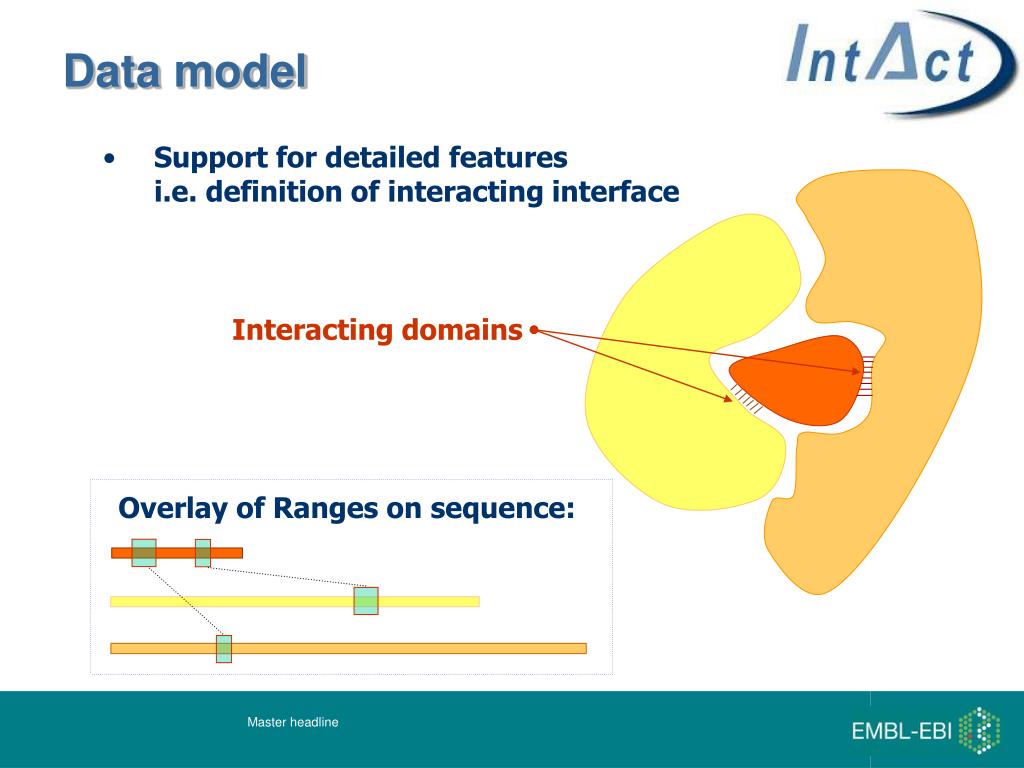 Data model

IntAct

• Support for detailed features
i.e. definition of interacting interface

Interacting domains

Overlay of Ranges on sequence:

Master headline

EMBL-EBI